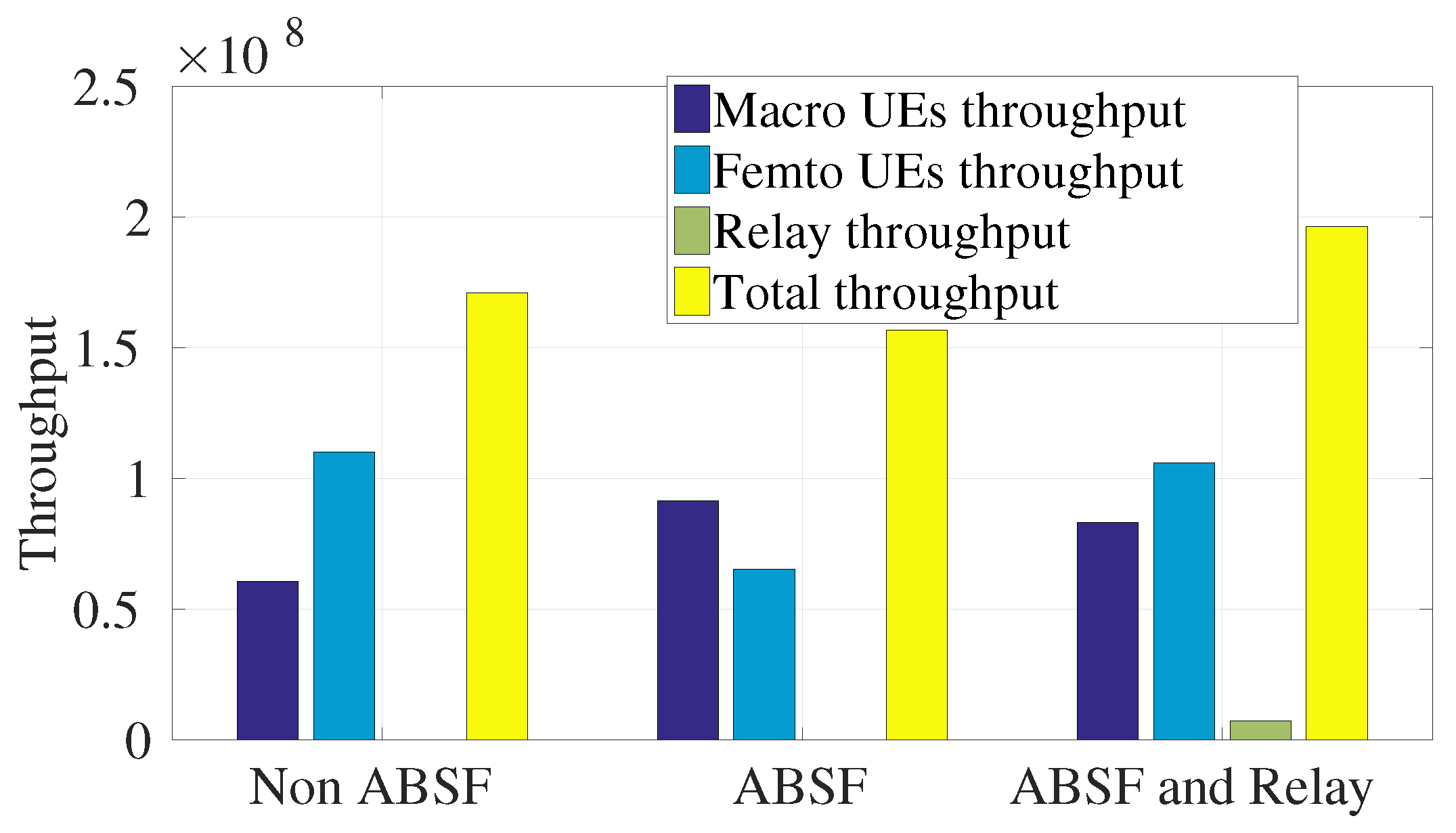 $\times 10^{8}$

2.5

2

1.5

1

0.5

0

Throughput

Macro UEs throughput
Femto UEs throughput
Relay throughput
Total throughput

Non ABSF

ABSF

ABSF and Relay